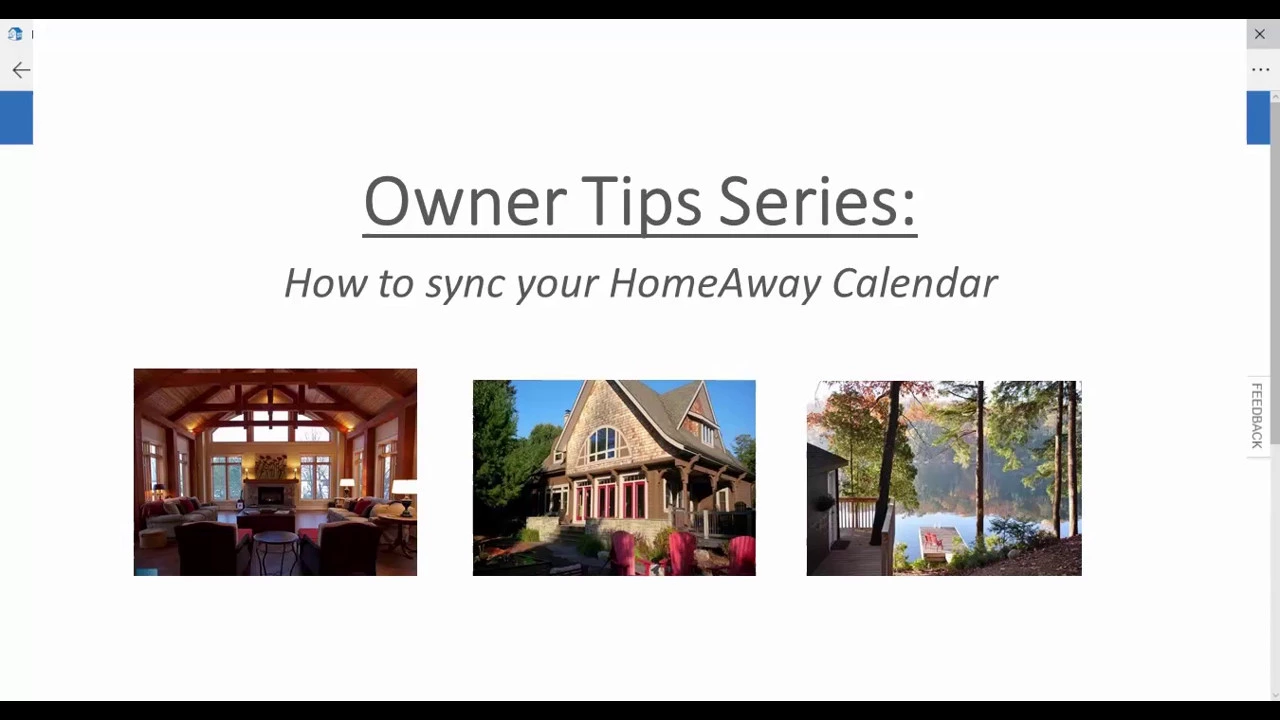 Owner Tips Series:

How to sync your HomeAway Calendar

FEEDBACK